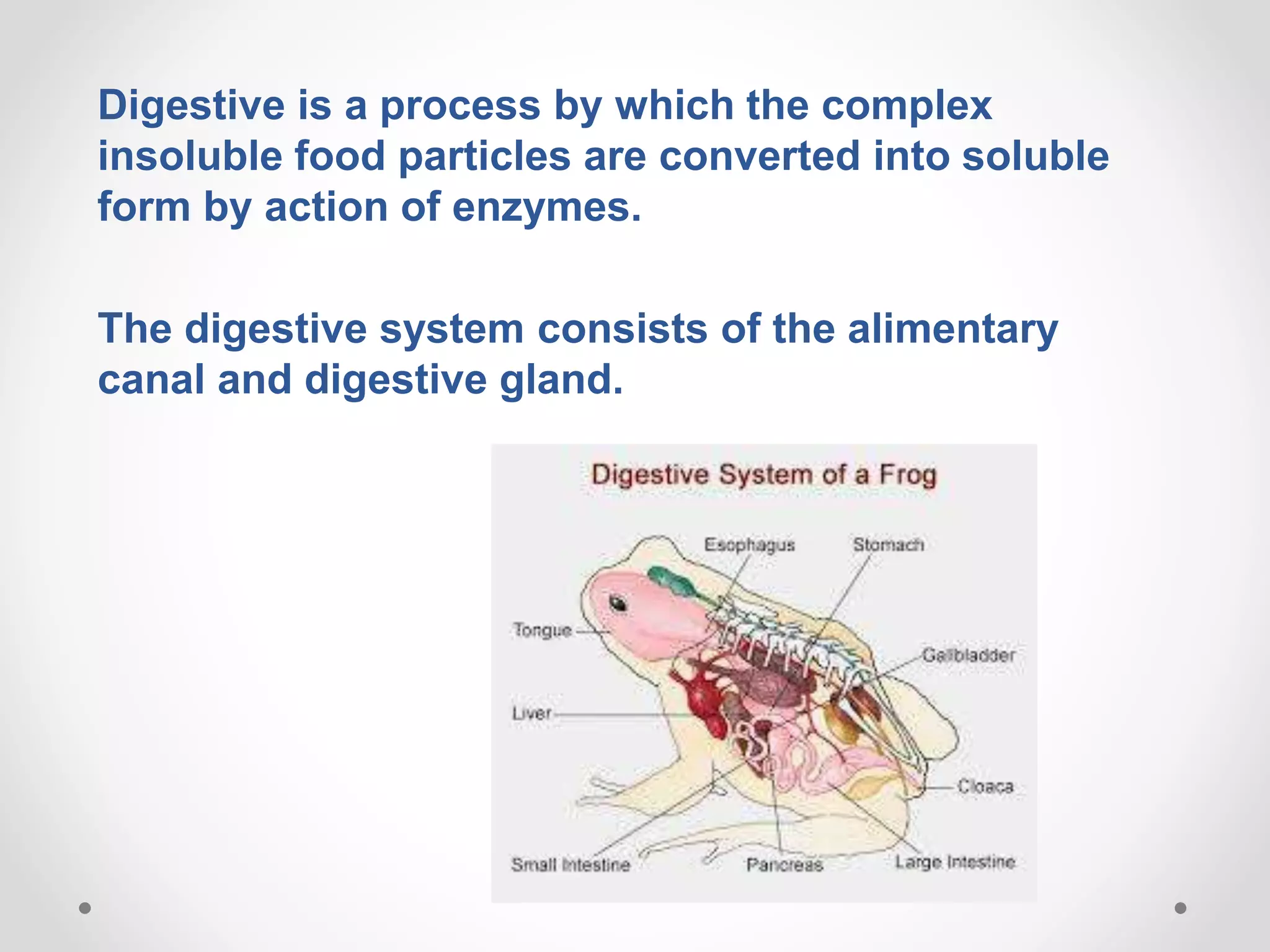 Digestive is a process by which the complex insoluble food particles are converted into soluble form by action of enzymes.

The digestive system consists of the alimentary canal and digestive gland.

Digestive System of a Frog

Esophagus
Stomach
Tongue
Gallbladder
Liver
Cloaca
Small Intestine
Pancreas
Large Intestine